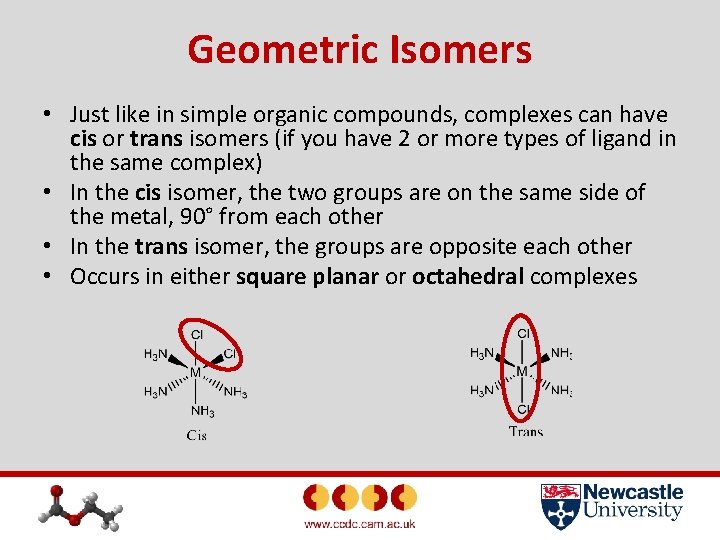 Geometric Isomers

• Just like in simple organic compounds, complexes can have **cis** or **trans** isomers (if you have 2 or more types of ligand in the same complex)
• In the **cis** isomer, the two groups are on the same side of the metal, 90° from each other
• In the **trans** isomer, the groups are opposite each other
• Occurs in either **square planar** or **octahedral** complexes

Cl
$H_3N$
Cl
M
$H_3N$
$NH_3$
$NH_3$
Cis

Cl
$H_3N$
$NH_3$
M
$H_3N$
$NH_3$
Cl
Trans

www.ccdc.cam.ac.uk

Newcastle University